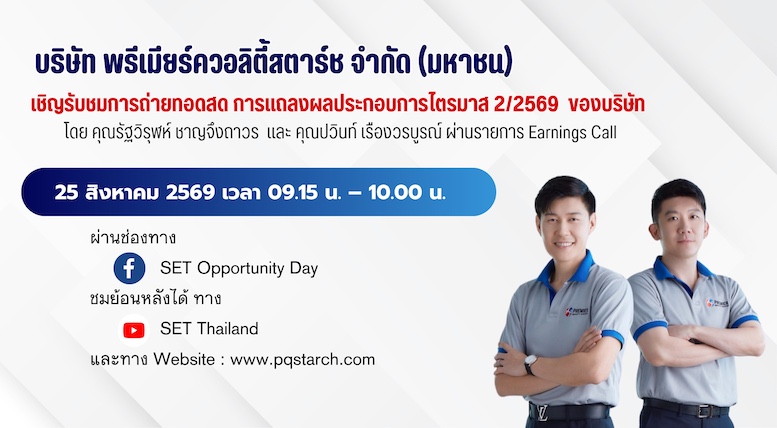 บริษัท พรีเมียร์ควอลิตี้สตาร์ช จำกัด (มหาชน)

เชิญรับชมการถ่ายทอดสด การแถลงผลประกอบการไตรมาส 2/2569 ของบริษัท

โดย คุณรัฐวิรุฬห์ ชาญจึงถาวร และ คุณปวินท์ เรืองวรบูรณ์ ผ่านรายการ Earnings Call

25 สิงหาคม 2569 เวลา 09.15 น. – 10.00 น.

ผ่านช่องทาง

SET Opportunity Day

ชมย้อนหลังได้ ทาง

SET Thailand

และทาง Website : www.pqstarch.com